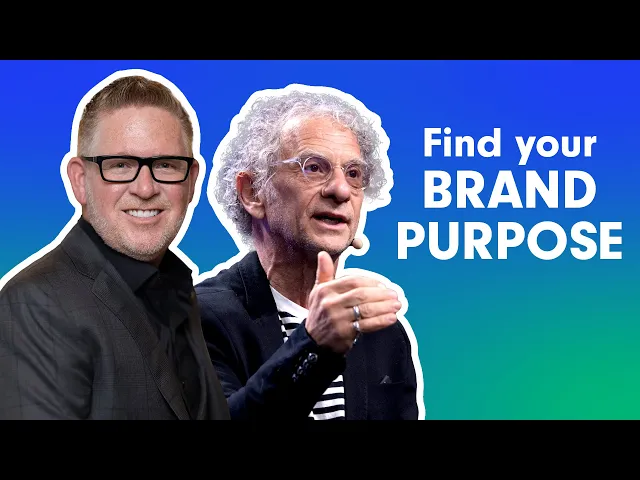 Find your
BRAND
PURPOSE